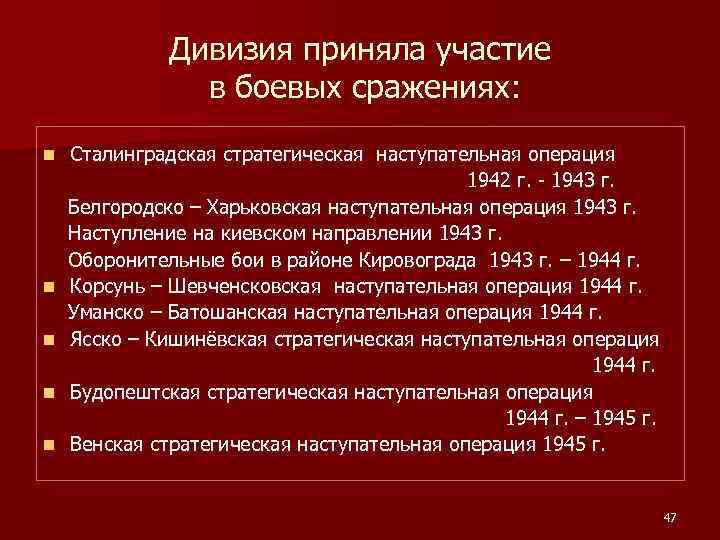 Дивизия приняла участие в боевых сражениях:

Сталинградская стратегическая наступательная операция 1942 г. - 1943 г.
Белгородско – Харьковская наступательная операция 1943 г.
Наступление на киевском направлении 1943 г.
Оборонительные бои в районе Кировограда 1943 г. – 1944 г.

Корсунь – Шевченсковская наступательная операция 1944 г.
Уманско – Батошанская наступательная операция 1944 г.

Ясско – Кишинёвская стратегическая наступательная операция 1944 г.

Будопештская стратегическая наступательная операция 1944 г. – 1945 г.

Венская стратегическая наступательная операция 1945 г.

47